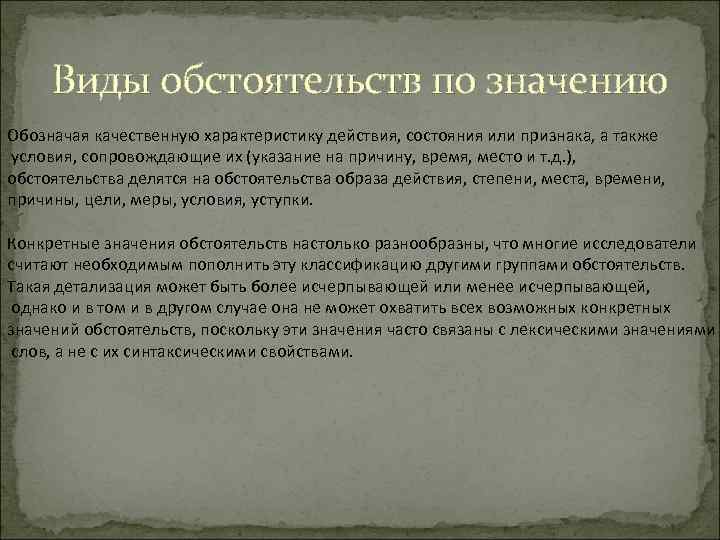 Виды обстоятельств по значению

Обозначая качественную характеристику действия, состояния или признака, а также условия, сопровождающие их (указание на причину, время, место и т.д.), обстоятельства делятся на обстоятельства образа действия, степени, места, времени, причины, цели, меры, условия, уступки.

Конкретные значения обстоятельств настолько разнообразны, что многие исследователи считают необходимым пополнить эту классификацию другими группами обстоятельств. Такая детализация может быть более исчерпывающей или менее исчерпывающей, однако и в том и в другом случае она не может охватить всех возможных конкретных значений обстоятельств, поскольку эти значения часто связаны с лексическими значениями слов, а не с их синтаксическими свойствами.